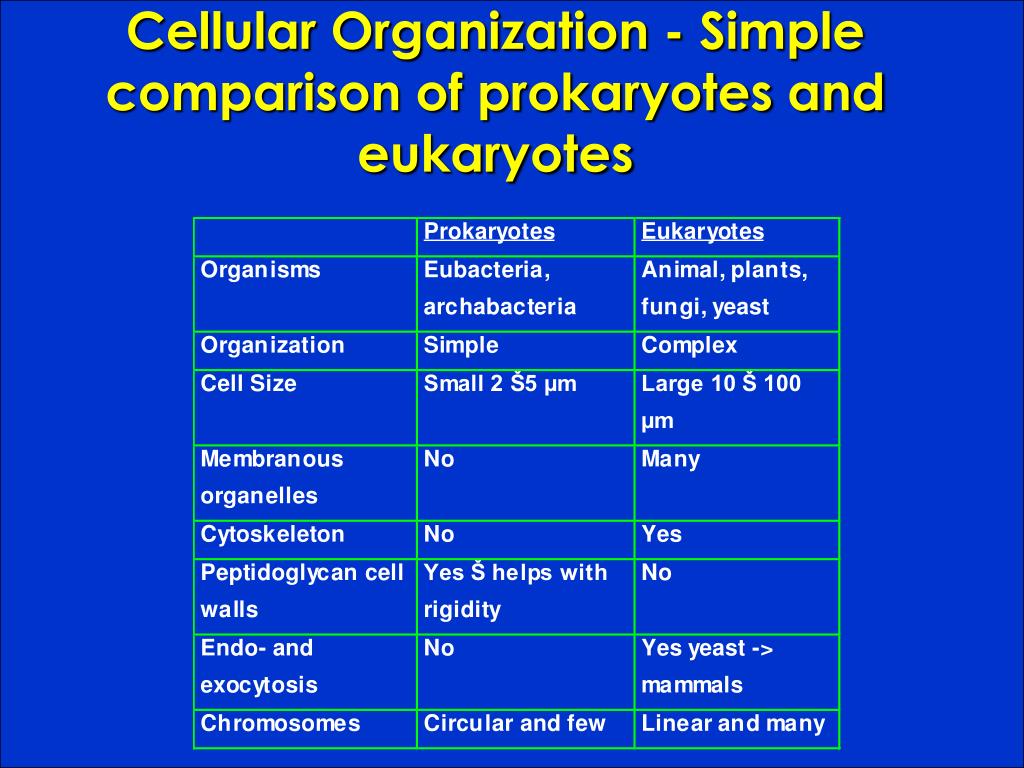 Cellular Organization - Simple comparison of prokaryotes and eukaryotes

| | Prokaryotes | Eukaryotes |
|---|---|---|
| Organisms | Eubacteria, archabacteria | Animal, plants, fungi, yeast |
| Organization | Simple | Complex |
| Cell Size | Small 2 Š5 µm | Large 10 Š 100 µm |
| Membranous organelles | No | Many |
| Cytoskeleton | No | Yes |
| Peptidoglycan cell walls | Yes Š helps with rigidity | No |
| Endo- and exocytosis | No | Yes yeast -> mammals |
| Chromosomes | Circular and few | Linear and many |